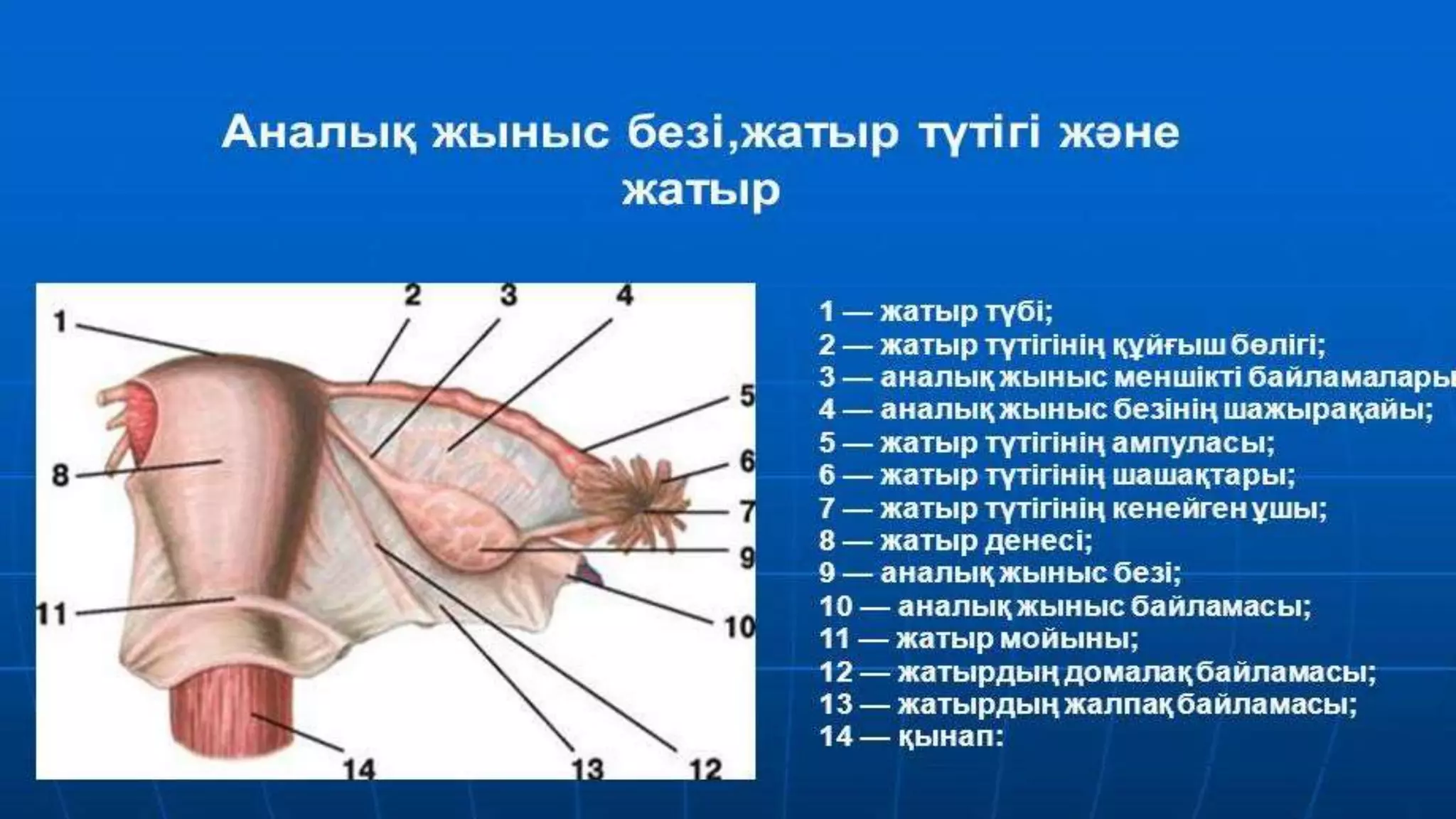 Аналық жыныс безі,жатыр түтігі және жатыр

1
2
3
4
5
6
7
8
9
10
11
12
13
14

1 — жатыр түбі;
2 — жатыр түтігінің құйғыш бөлігі;
3 — аналық жыныс меншікті байламалары
4 — аналық жыныс безінің шажырақайы;
5 — жатыр түтігінің ампуласы;
6 — жатыр түтігінің шашақтары;
7 — жатыр түтігінің кенейген ұшы;
8 — жатыр денесі;
9 — аналық жыныс безі;
10 — аналық жыныс байламасы;
11 — жатыр мойыны;
12 — жатырдың домалақ байламасы;
13 — жатырдың жалпақ байламасы;
14 — қынап: